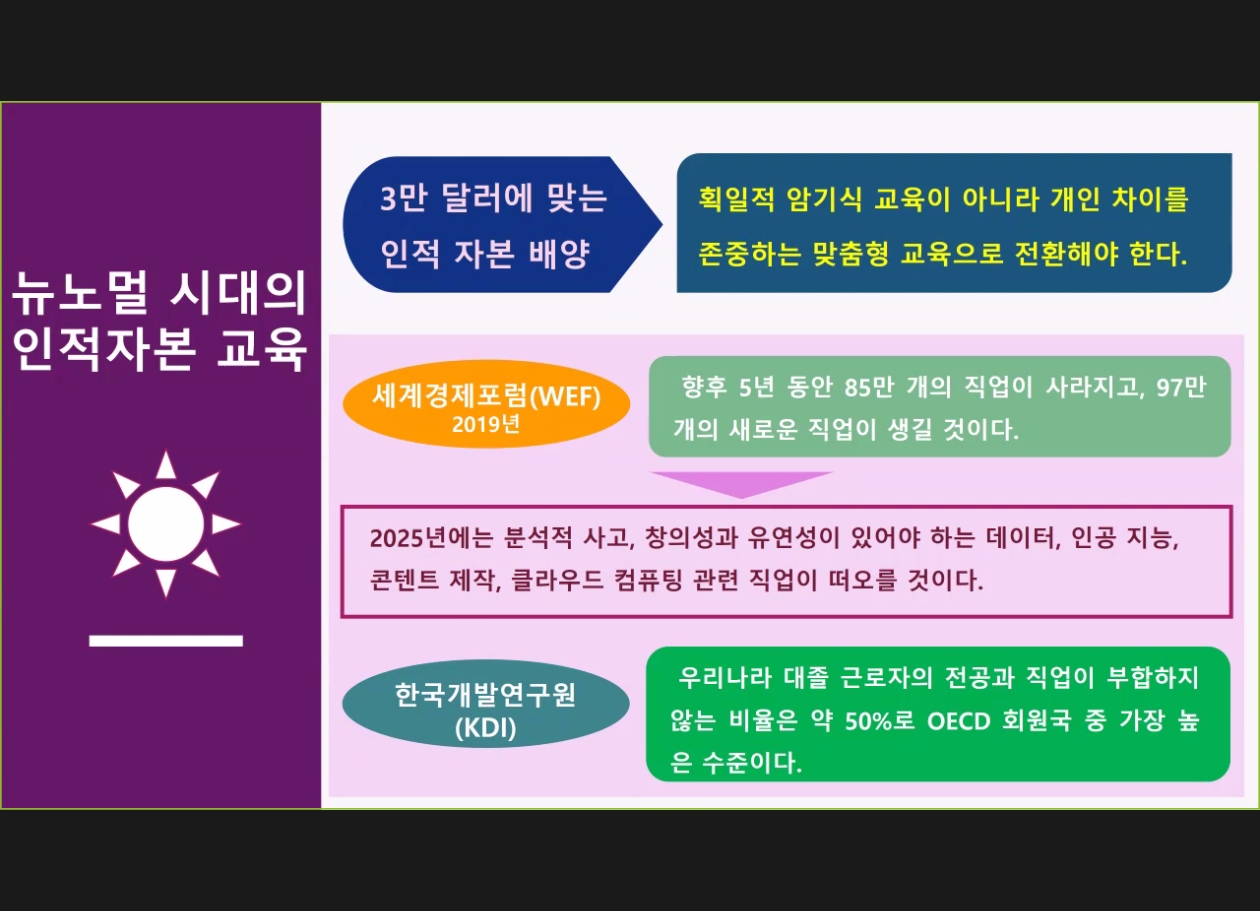 뉴노멀 시대의 인적자본 교육

3만 달러에 맞는 인적 자본 배양

획일적 암기식 교육이 아니라 개인 차이를 존중하는 맞춤형 교육으로 전환해야 한다.

세계경제포럼(WEF) 2019년

향후 5년 동안 85만 개의 직업이 사라지고, 97만 개의 새로운 직업이 생길 것이다.

2025년에는 분석적 사고, 창의성과 유연성이 있어야 하는 데이터, 인공 지능, 콘텐트 제작, 클라우드 컴퓨팅 관련 직업이 떠오를 것이다.

한국개발연구원 (KDI)

우리나라 대졸 근로자의 전공과 직업이 부합하지 않는 비율은 약 50%로 OECD 회원국 중 가장 높은 수준이다.